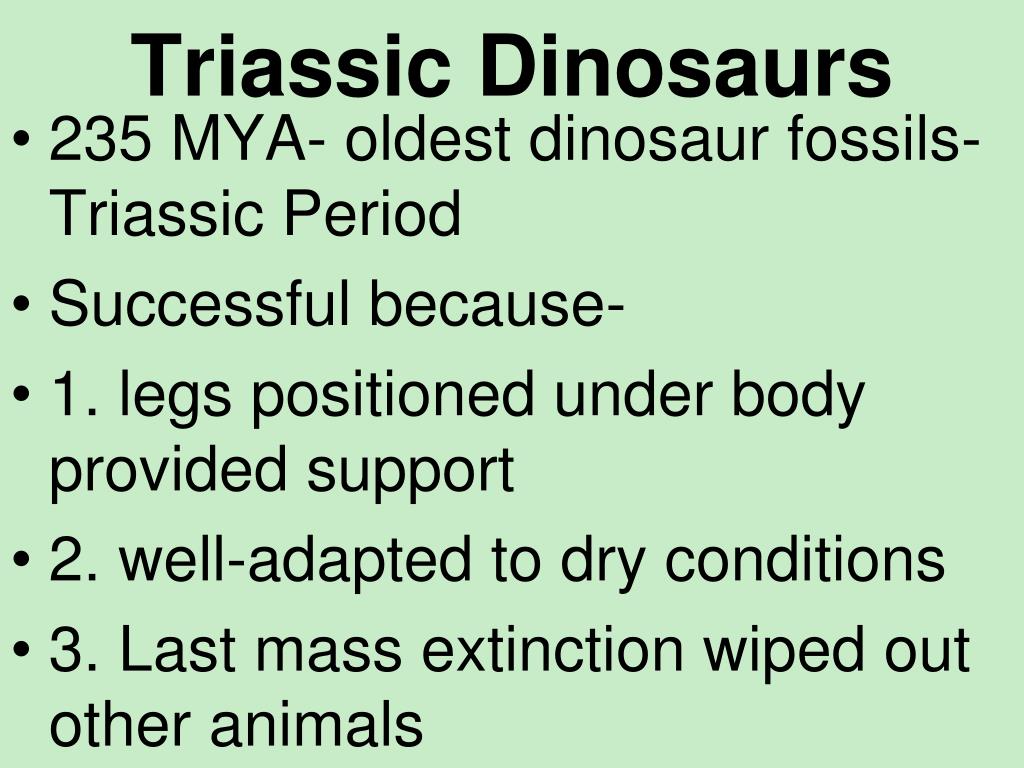 Triassic Dinosaurs

• 235 MYA- oldest dinosaur fossils- Triassic Period
• Successful because-
• 1. legs positioned under body provided support
• 2. well-adapted to dry conditions
• 3. Last mass extinction wiped out other animals